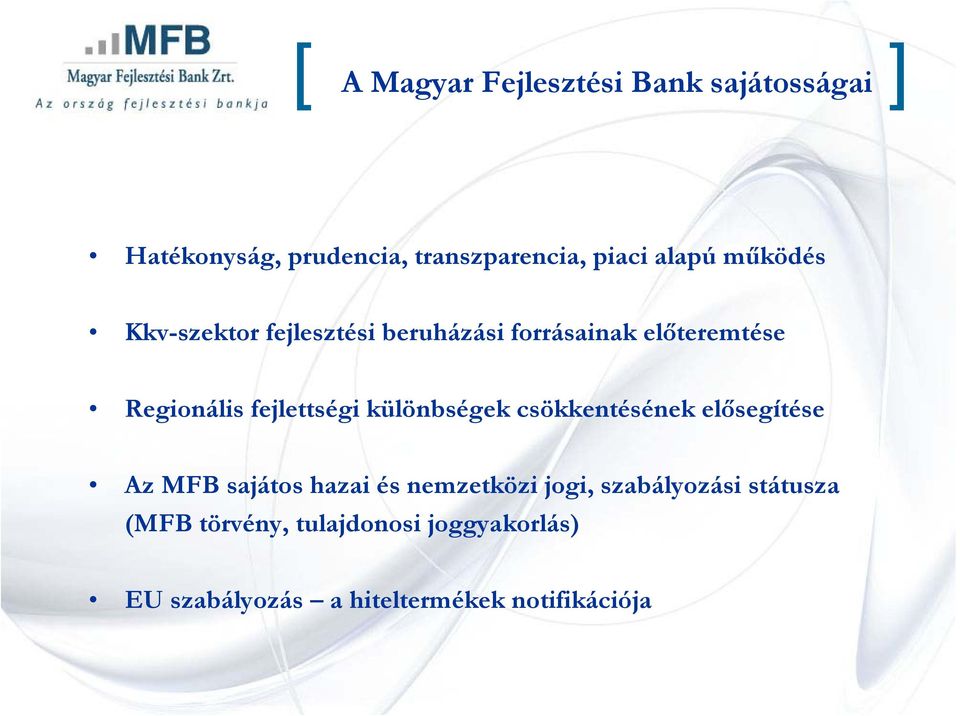 MFB
Magyar Fejlesztési Bank Zrt.
Az ország fejlesztési bankja

[ A Magyar Fejlesztési Bank sajátosságai ]

• Hatékonyság, prudencia, transzparencia, piaci alapú működés

• Kkv-szektor fejlesztési beruházási forrásainak előteremtése

• Regionális fejlettségi különbségek csökkentésének elősegítése

• Az MFB sajátos hazai és nemzetközi jogi, szabályozási státusza (MFB törvény, tulajdonosi joggyakorlás)

• EU szabályozás – a hiteltermékek notifikációja